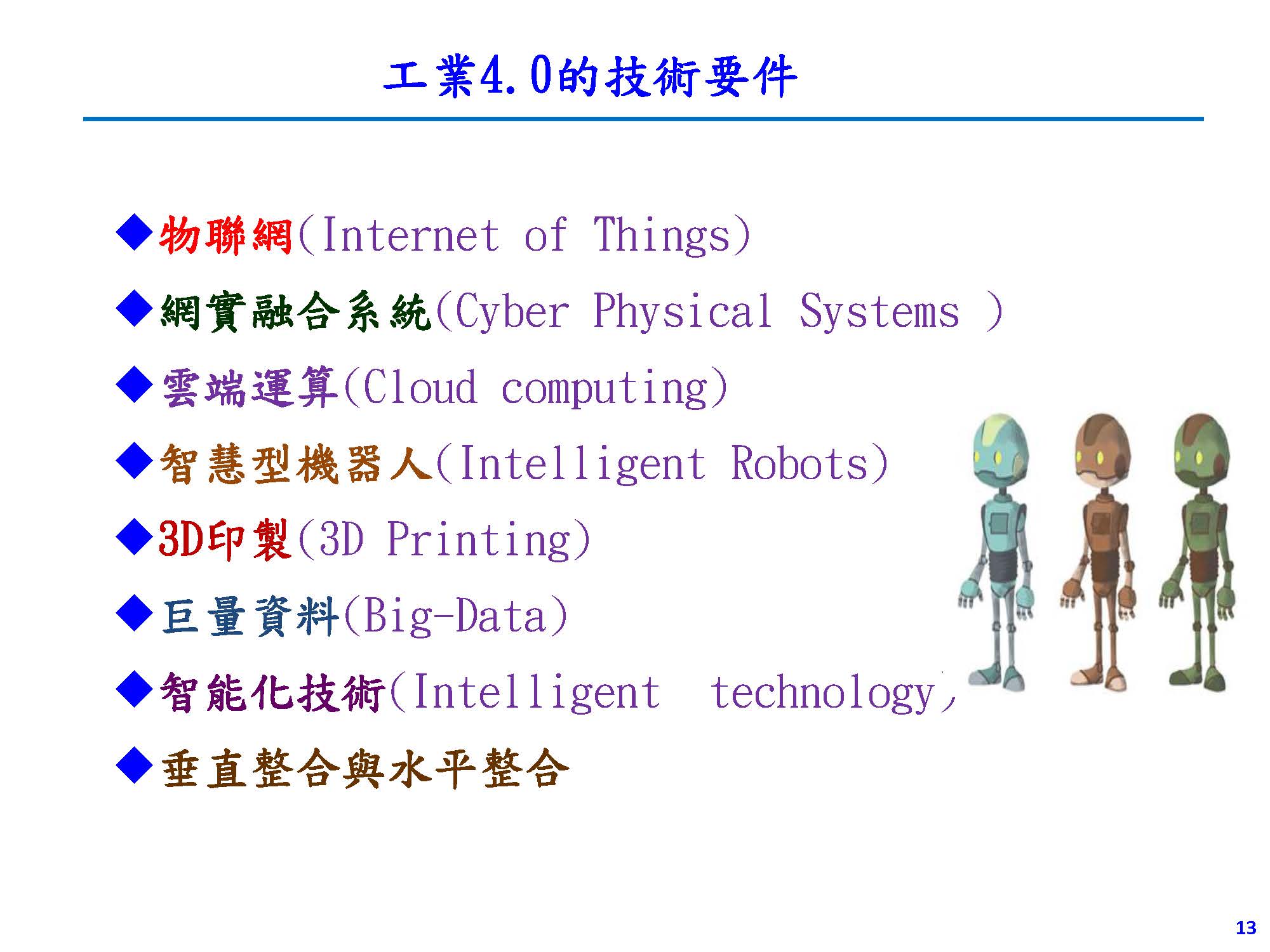 工業4.0的技術要件

◆物聯網(Internet of Things)

◆網實融合系統(Cyber Physical Systems )

◆雲端運算(Cloud computing)

◆智慧型機器人(Intelligent Robots)

◆3D印製(3D Printing)

◆巨量資料(Big-Data)

◆智能化技術(Intelligent technology)

◆垂直整合與水平整合

13